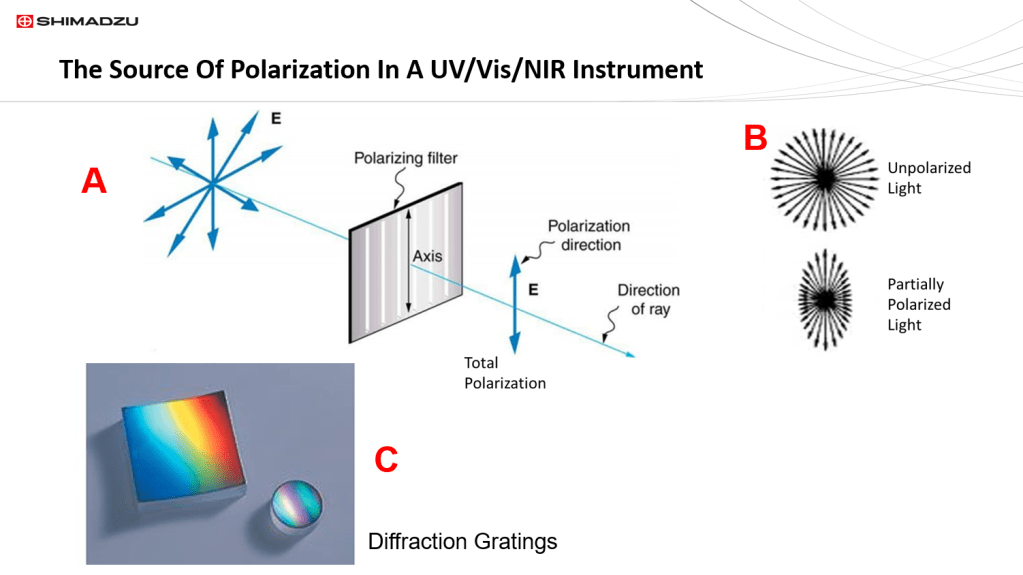 SHIMADZU

The Source Of Polarization In A UV/Vis/NIR Instrument

A

E

Polarizing filter

Axis

Polarization direction

E

Direction of ray

Total Polarization

B

Unpolarized Light

Partially Polarized Light

C

Diffraction Gratings